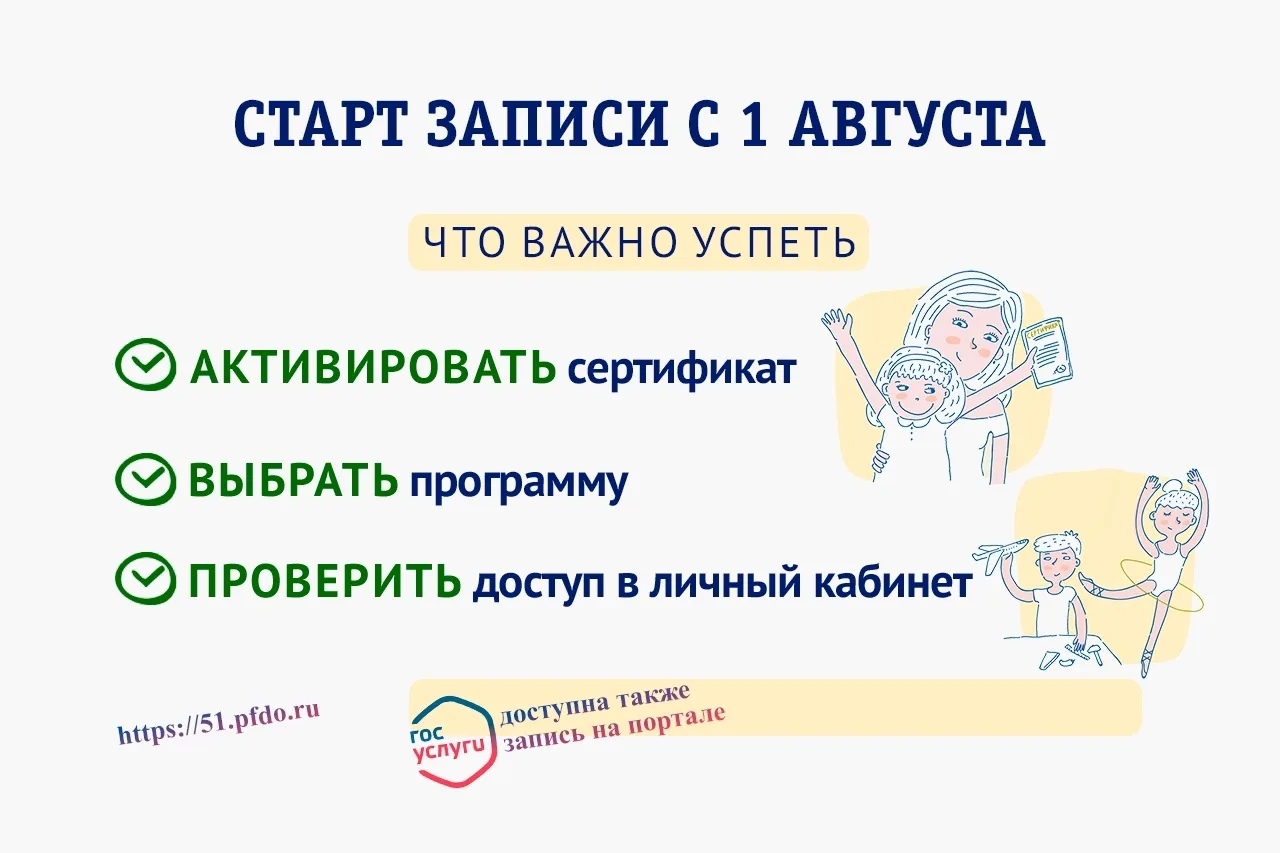 СТАРТ ЗАПИСИ С 1 АВГУСТА

ЧТО ВАЖНО УСПЕТЬ

АКТИВИРОВАТЬ сертификат

ВЫБРАТЬ программу

ПРОВЕРИТЬ доступ в личный кабинет

https://51.pfdo.ru

гос услуги

доступна также запись на портале